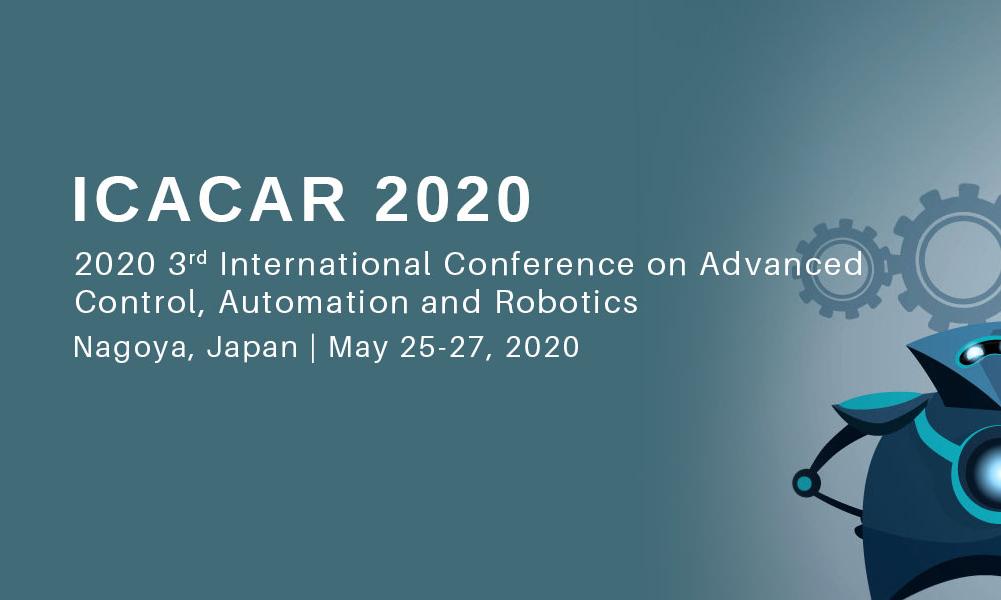 ICACAR 2020

2020 3rd International Conference on Advanced Control, Automation and Robotics

Nagoya, Japan | May 25-27, 2020